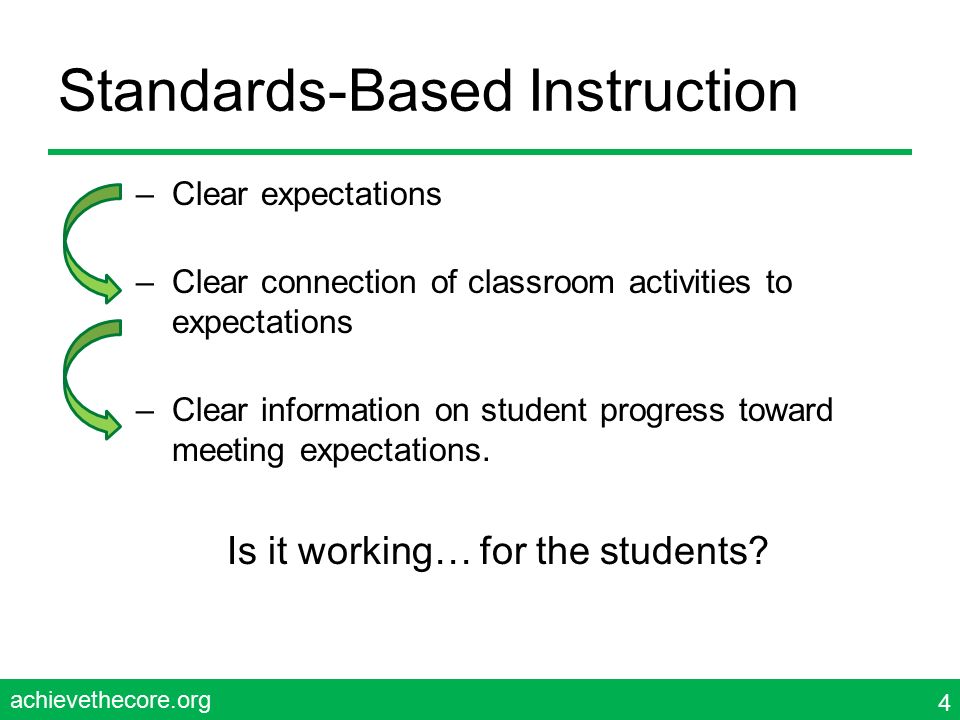 Standards-Based Instruction

– Clear expectations

– Clear connection of classroom activities to expectations

– Clear information on student progress toward meeting expectations.

Is it working… for the students?

achievethecore.org

4